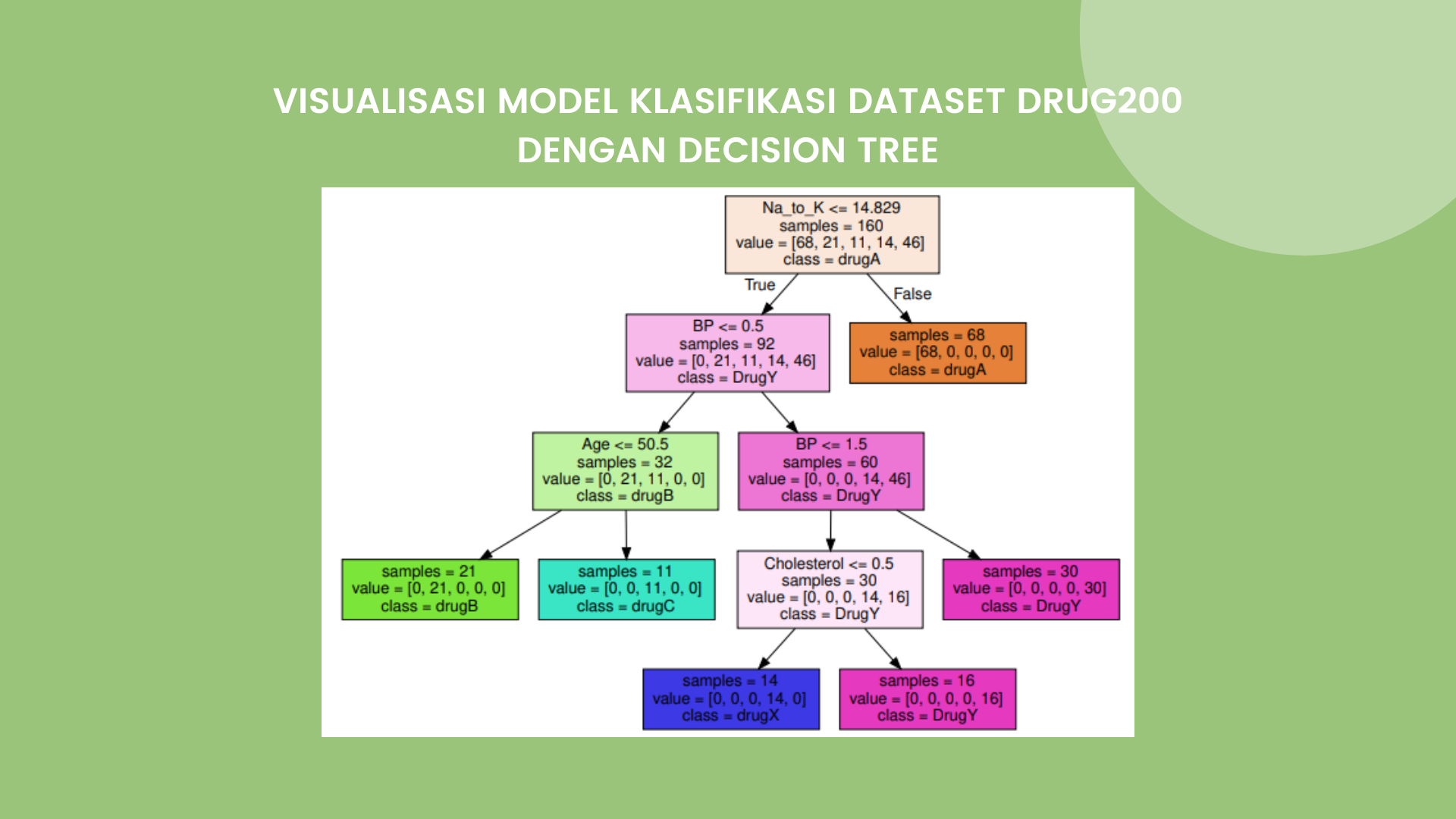 VISUALISASI MODEL KLASIFIKASI DATASET DRUG200 DENGAN DECISION TREE

Na_to_K <= 14.829
samples = 160
value = [68, 21, 11, 14, 46]
class = drugA

True

False

BP <= 0.5
samples = 92
value = [0, 21, 11, 14, 46]
class = DrugY

samples = 68
value = [68, 0, 0, 0, 0]
class = drugA

Age <= 50.5
samples = 32
value = [0, 21, 11, 0, 0]
class = drugB

BP <= 1.5
samples = 60
value = [0, 0, 0, 14, 46]
class = DrugY

samples = 21
value = [0, 21, 0, 0, 0]
class = drugB

samples = 11
value = [0, 0, 11, 0, 0]
class = drugC

Cholesterol <= 0.5
samples = 30
value = [0, 0, 0, 14, 16]
class = DrugY

samples = 30
value = [0, 0, 0, 0, 30]
class = DrugY

samples = 14
value = [0, 0, 0, 14, 0]
class = drugX

samples = 16
value = [0, 0, 0, 0, 16]
class = DrugY